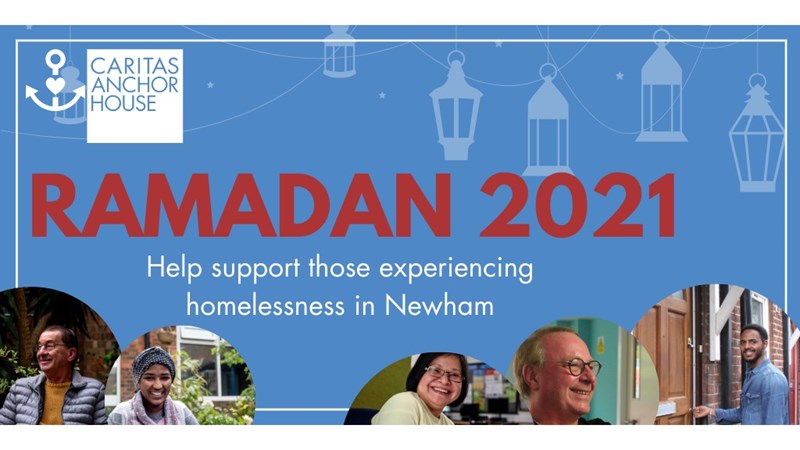 CARITAS ANCHOR HOUSE

RAMADAN 2021

Help support those experiencing homelessness in Newham